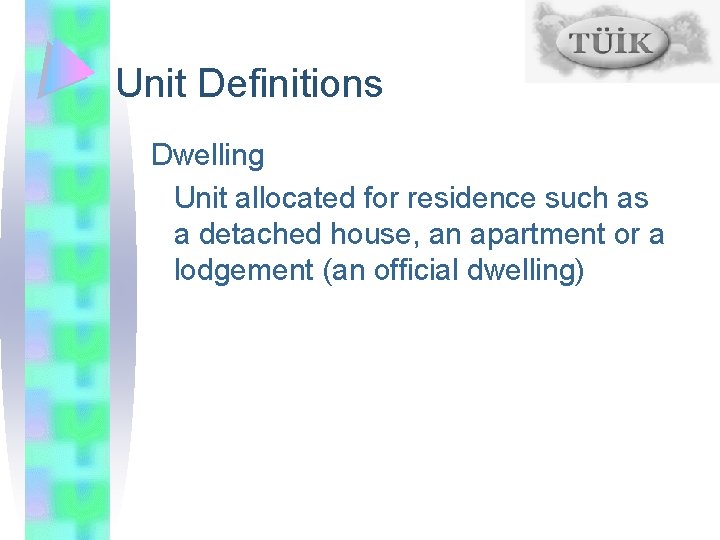 TÜİK

Unit Definitions

Dwelling

Unit allocated for residence such as a detached house, an apartment or a lodgement (an official dwelling)